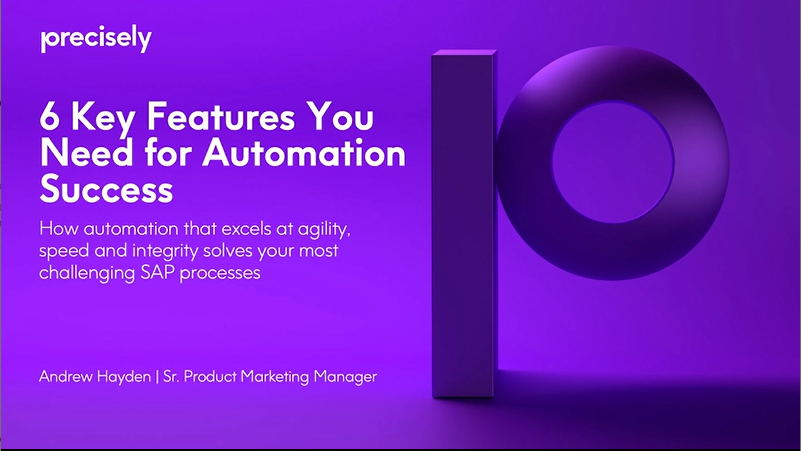 precisely

6 Key Features You Need for Automation Success

How automation that excels at agility, speed and integrity solves your most challenging SAP processes

Andrew Hayden | Sr. Product Marketing Manager